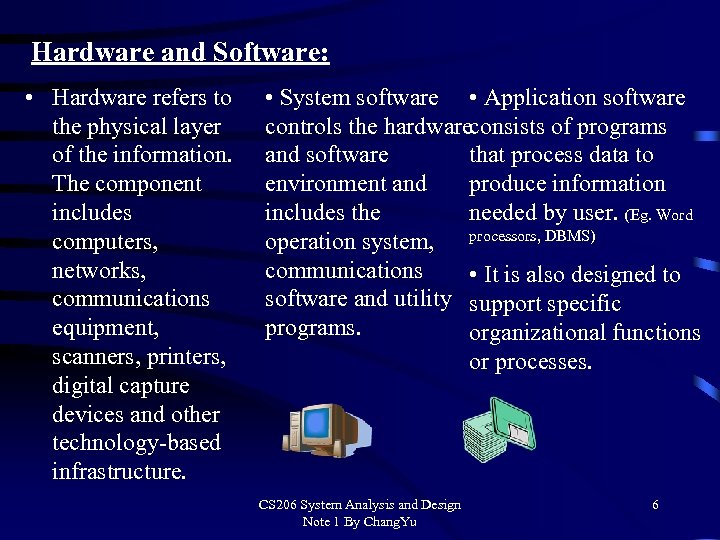 Hardware and Software:

• Hardware refers to the physical layer of the information. The component includes computers, networks, communications equipment, scanners, printers, digital capture devices and other technology-based infrastructure.

• System software controls the hardware and software environment and includes the operation system, communications software and utility programs.

• Application software consists of programs that process data to produce information needed by user. (Eg. Word processors, DBMS)

• It is also designed to support specific organizational functions or processes.

CS206 System Analysis and Design
Note 1 By ChangYu

6